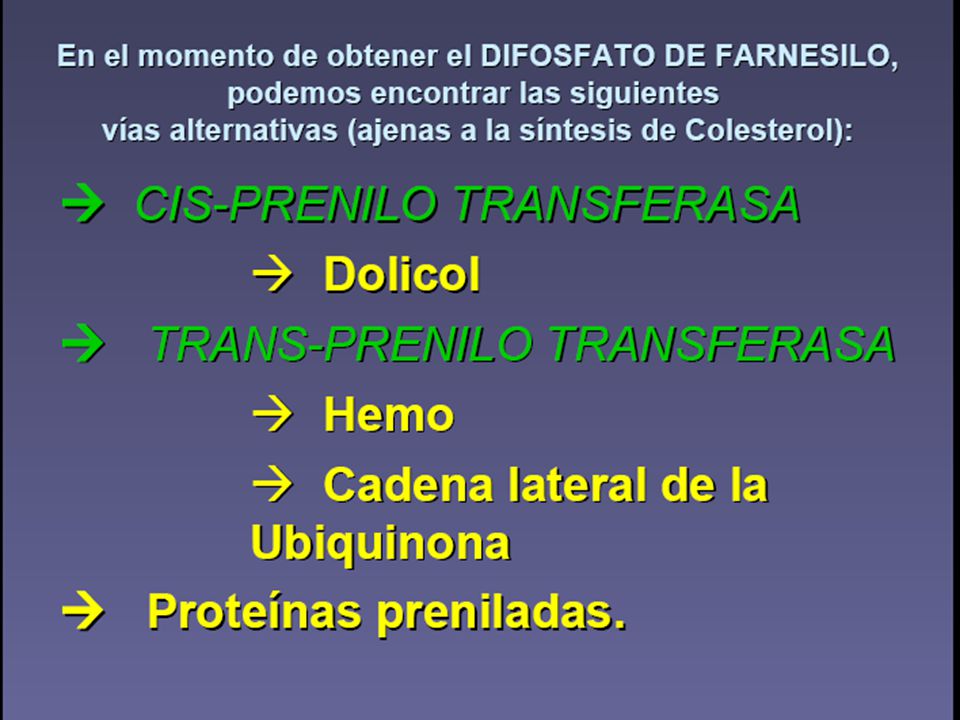 En el momento de obtener el DIFOSFATO DE FARNESILO, podemos encontrar las siguientes vías alternativas (ajenas a la síntesis de Colesterol):

→ CIS-PRENILO TRANSFERASA

→ Dolicol

→ TRANS-PRENILO TRANSFERASA

→ Hemo

→ Cadena lateral de la Ubiquinona

→ Proteínas preniladas.